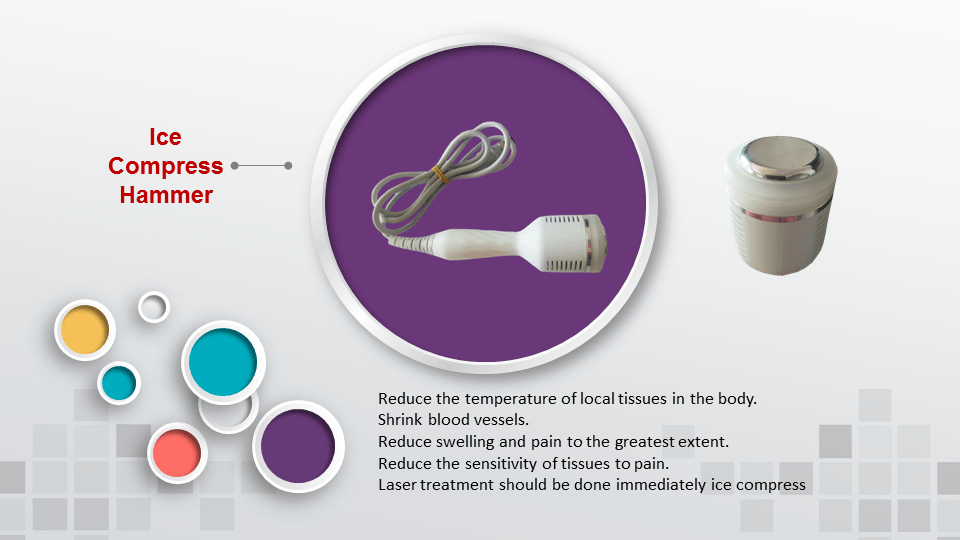 Ice Compress Hammer

Reduce the temperature of local tissues in the body.
Shrink blood vessels.
Reduce swelling and pain to the greatest extent.
Reduce the sensitivity of tissues to pain.
Laser treatment should be done immediately ice compress